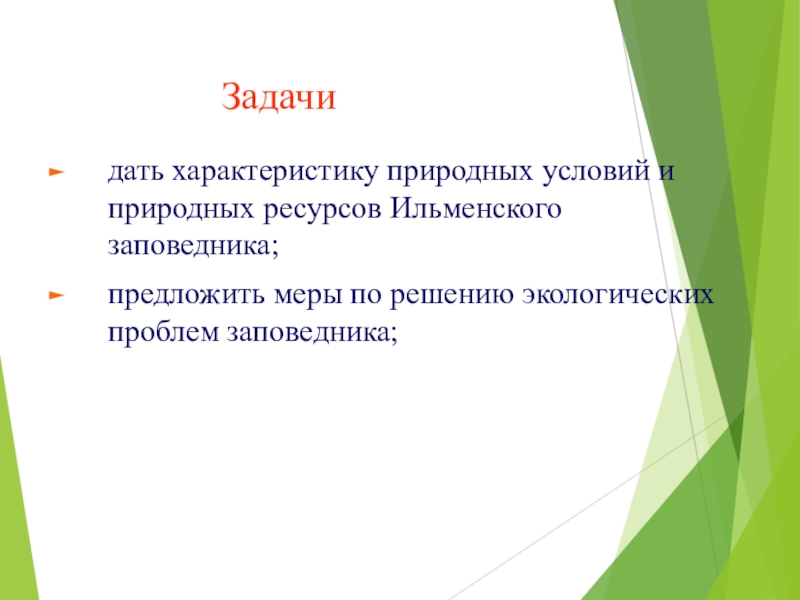 Задачи

дать характеристику природных условий и природных ресурсов Ильменского заповедника;

предложить меры по решению экологических проблем заповедника;